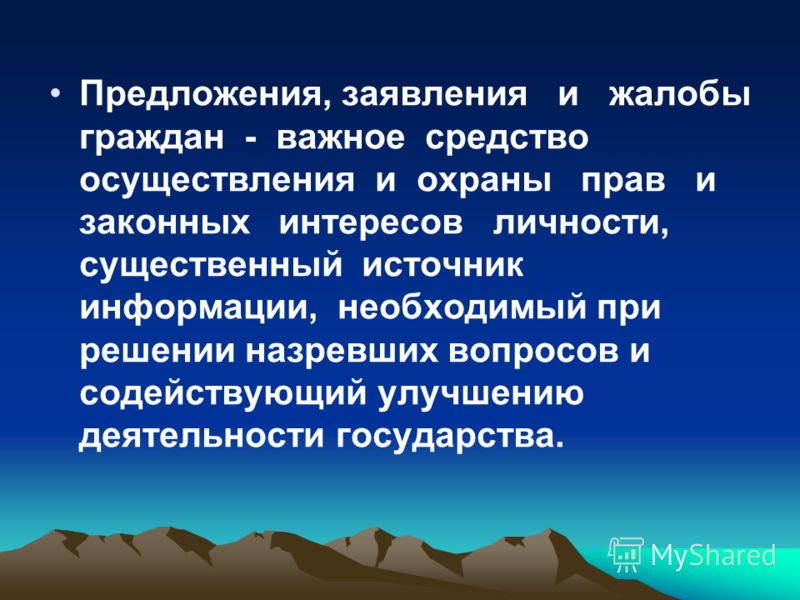 • Предложения, заявления и жалобы граждан - важное средство осуществления и охраны прав и законных интересов личности, существенный источник информации, необходимый при решении назревших вопросов и содействующий улучшению деятельности государства.

MyShared